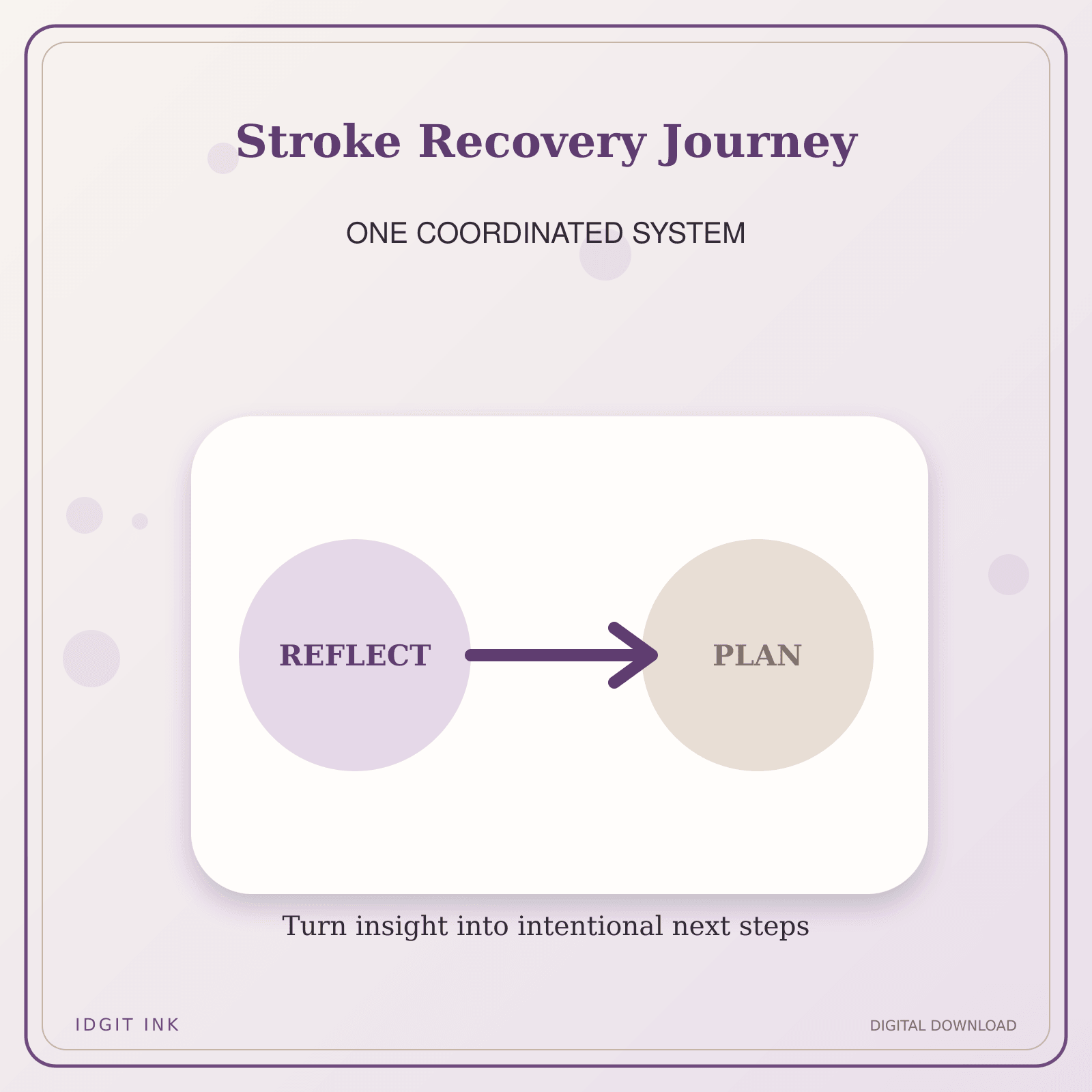 Stroke Recovery Journey

ONE COORDINATED SYSTEM

REFLECT

PLAN

Turn insight into intentional next steps

IDGIT INK

DIGITAL DOWNLOAD